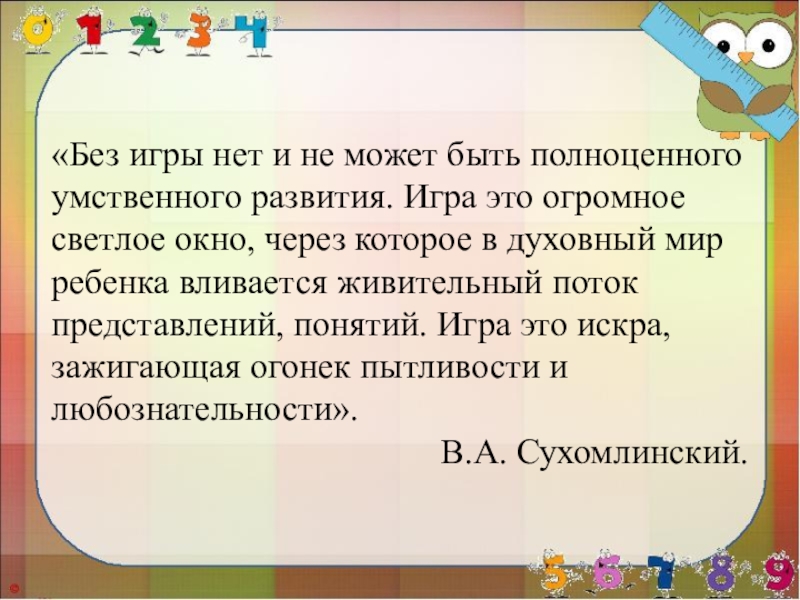 0 1 2 3 4

«Без игры нет и не может быть полноценного умственного развития. Игра это огромное светлое окно, через которое в духовный мир ребенка вливается живительный поток представлений, понятий. Игра это искра, зажигающая огонек пытливости и любознательности».

В.А. Сухомлинский.

5 6 7 8 9